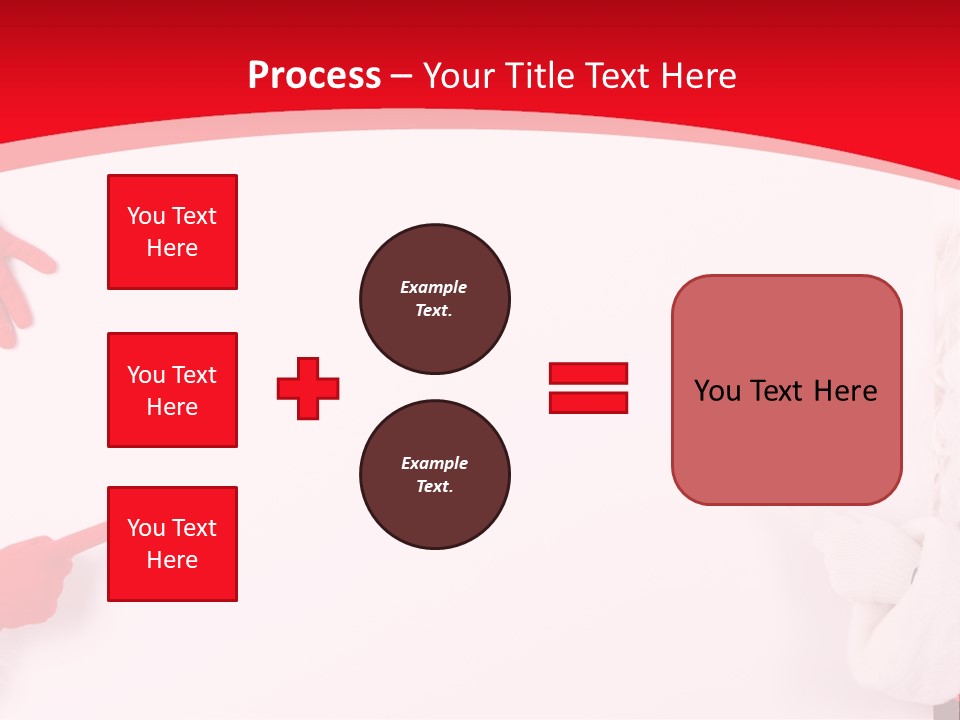 Process – Your Title Text Here

You Text Here

You Text Here

You Text Here

Example Text.

Example Text.

You Text Here